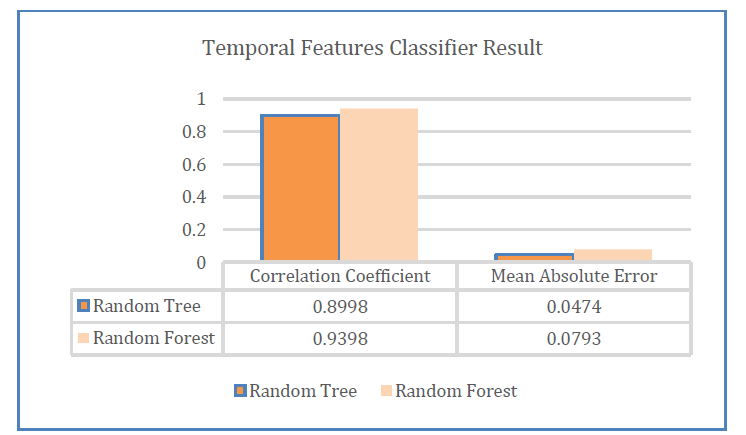 Temporal Features Classifier Result

1
0.8
0.6
0.4
0.2
0

| | Correlation Coefficient | Mean Absolute Error |
|---|---|---|
| Random Tree | 0.8998 | 0.0474 |
| Random Forest | 0.9398 | 0.0793 |

Random Tree Random Forest